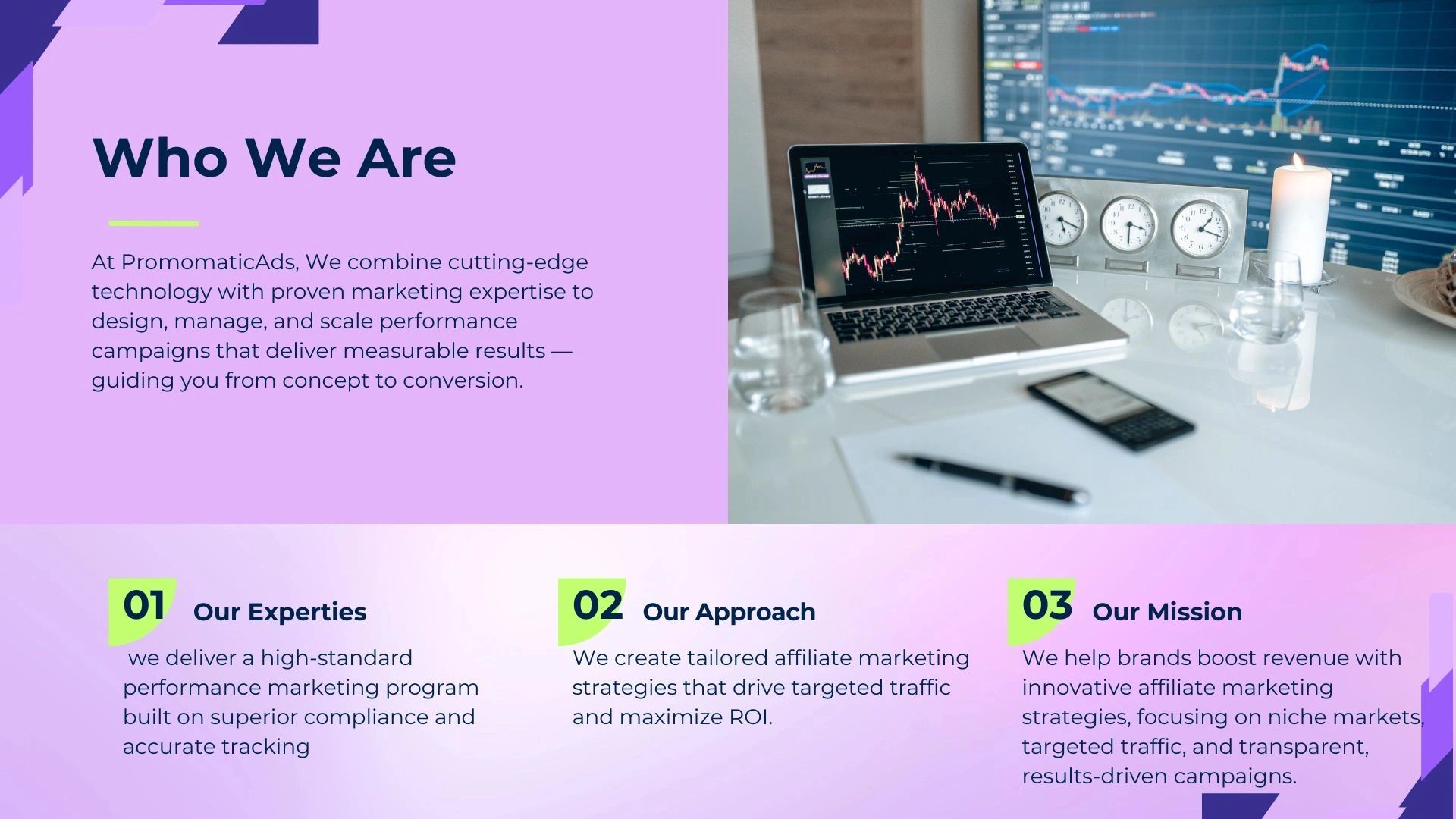 Who We Are

At PromomaticAds, We combine cutting-edge technology with proven marketing expertise to design, manage, and scale performance campaigns that deliver measurable results — guiding you from concept to conversion.

01 Our Experties

we deliver a high-standard performance marketing program built on superior compliance and accurate tracking

02 Our Approach

We create tailored affiliate marketing strategies that drive targeted traffic and maximize ROI.

03 Our Mission

We help brands boost revenue with innovative affiliate marketing strategies, focusing on niche markets, targeted traffic, and transparent, results-driven campaigns.